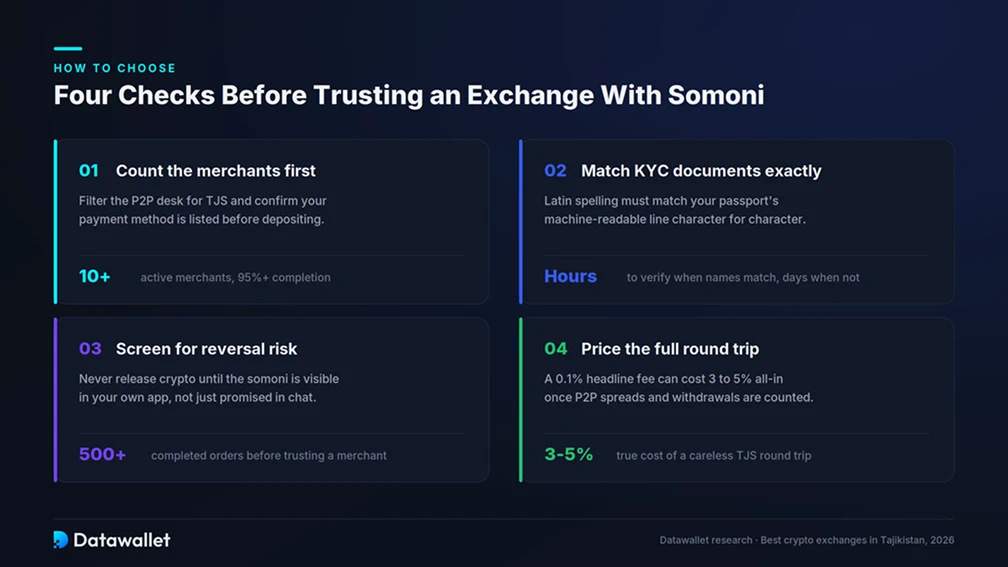 HOW TO CHOOSE

Four Checks Before Trusting an Exchange With Somoni

01 Count the merchants first

Filter the P2P desk for TJS and confirm your payment method is listed before depositing.

10+ active merchants, 95%+ completion

02 Match KYC documents exactly

Latin spelling must match your passport's machine-readable line character for character.

Hours to verify when names match, days when not

03 Screen for reversal risk

Never release crypto until the somoni is visible in your own app, not just promised in chat.

500+ completed orders before trusting a merchant

04 Price the full round trip

A 0.1% headline fee can cost 3 to 5% all-in once P2P spreads and withdrawals are counted.

3-5% true cost of a careless TJS round trip

Datawallet

Datawallet research · Best crypto exchanges in Tajikistan, 2026